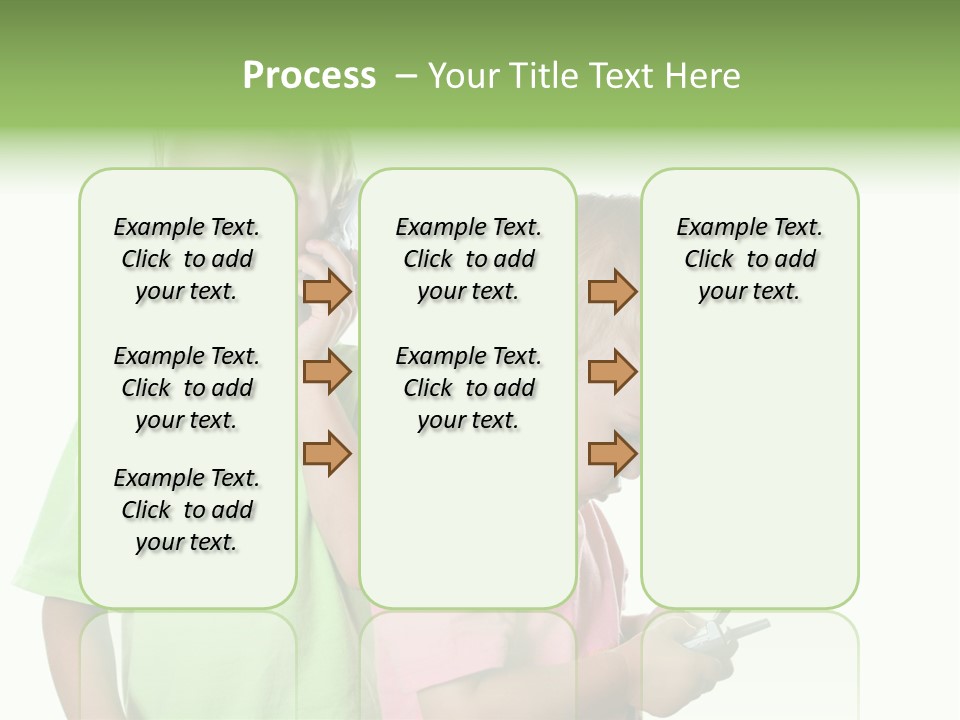 Process – Your Title Text Here

Example Text. Click to add your text.

Example Text. Click to add your text.

Example Text. Click to add your text.

Example Text. Click to add your text.

Example Text. Click to add your text.

Example Text. Click to add your text.